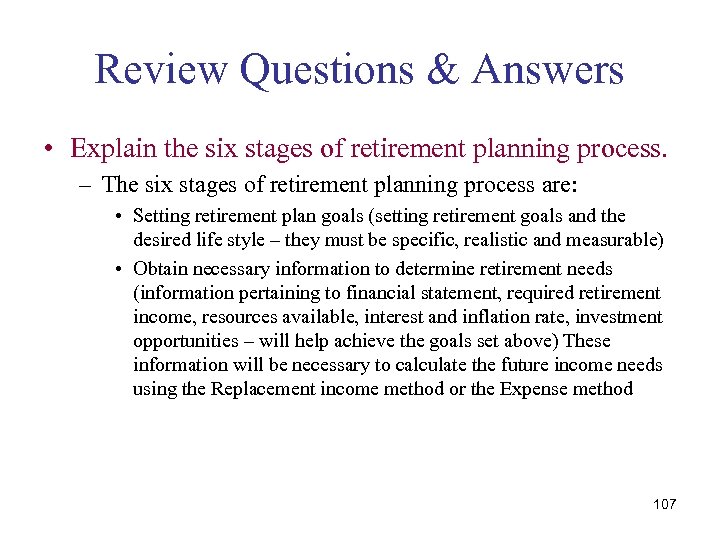 Review Questions & Answers

• Explain the six stages of retirement planning process.

– The six stages of retirement planning process are:

• Setting retirement plan goals (setting retirement goals and the desired life style – they must be specific, realistic and measurable)

• Obtain necessary information to determine retirement needs (information pertaining to financial statement, required retirement income, resources available, interest and inflation rate, investment opportunities – will help achieve the goals set above) These information will be necessary to calculate the future income needs using the Replacement income method or the Expense method

107